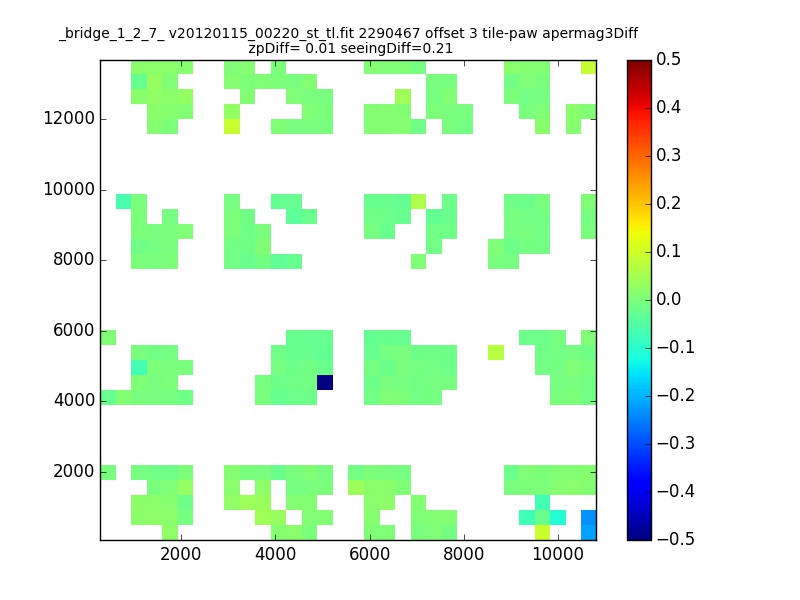 _bridge_1_2_7_ v20120115_00220_st_tl.fit 2290467 offset 3 tile-paw apermag3Diff
zpDiff= 0.01 seeingDiff=0.21

12000
10000
8000
6000
4000
2000

2000
4000
6000
8000
10000

0.5
0.4
0.3
0.2
0.1
0.0
−0.1
−0.2
−0.3
−0.4
−0.5